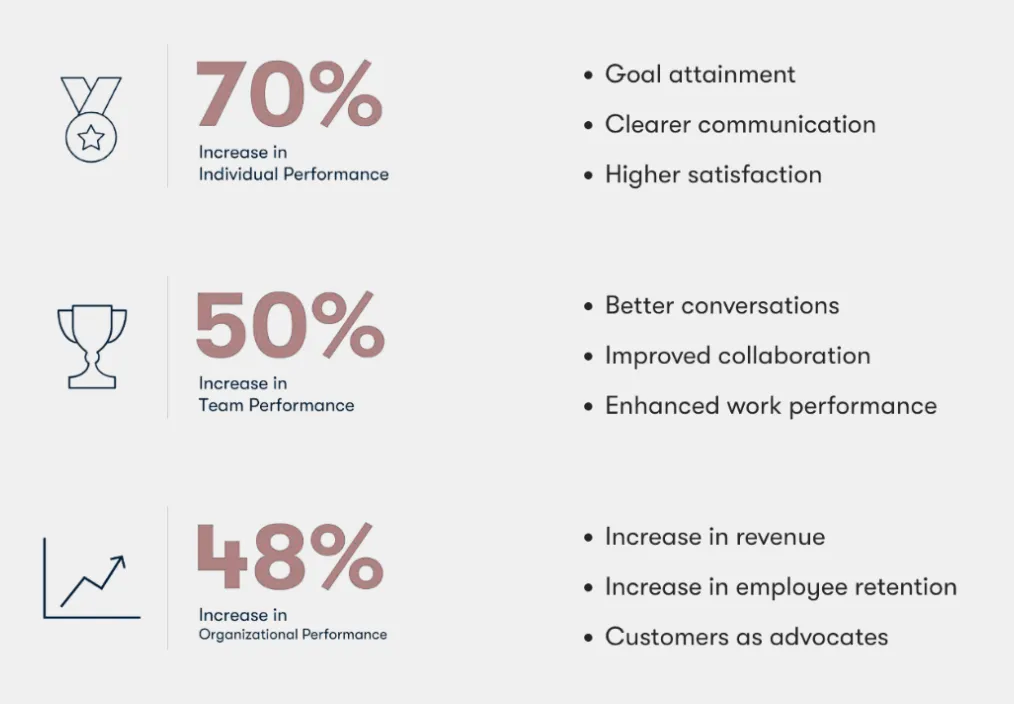 70%
Increase in
Individual Performance

• Goal attainment
• Clearer communication
• Higher satisfaction

50%
Increase in
Team Performance

• Better conversations
• Improved collaboration
• Enhanced work performance

48%
Increase in
Organizational Performance

• Increase in revenue
• Increase in employee retention
• Customers as advocates